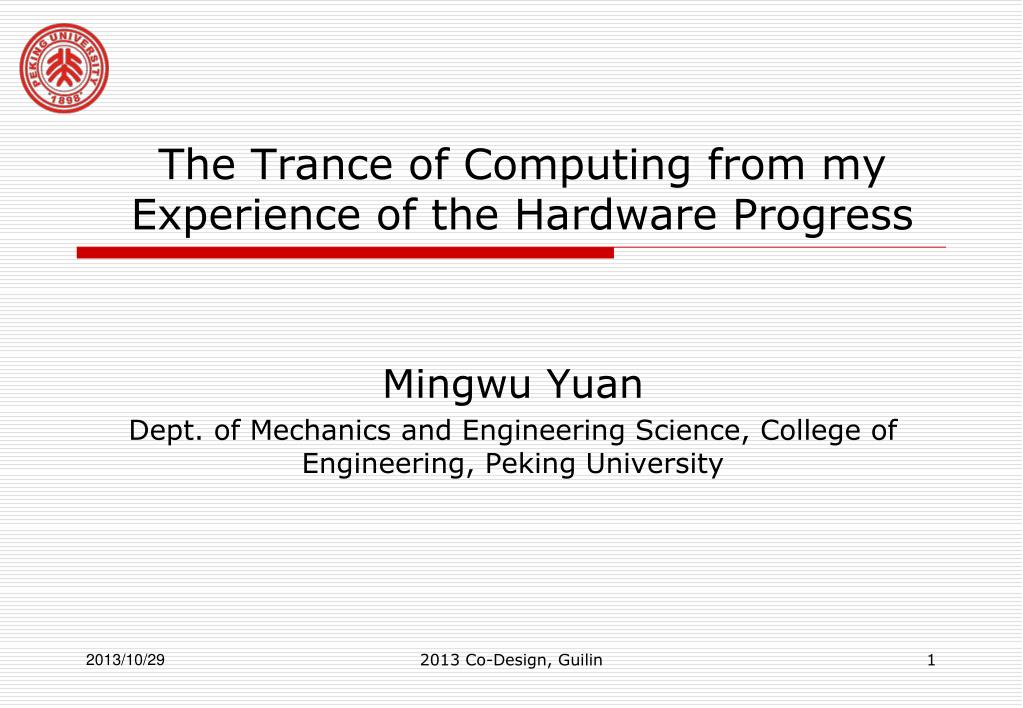 PEKING UNIVERSITY
1898

The Trance of Computing from my Experience of the Hardware Progress

Mingwu Yuan

Dept. of Mechanics and Engineering Science, College of Engineering, Peking University

2013/10/29

2013 Co-Design, Guilin

1